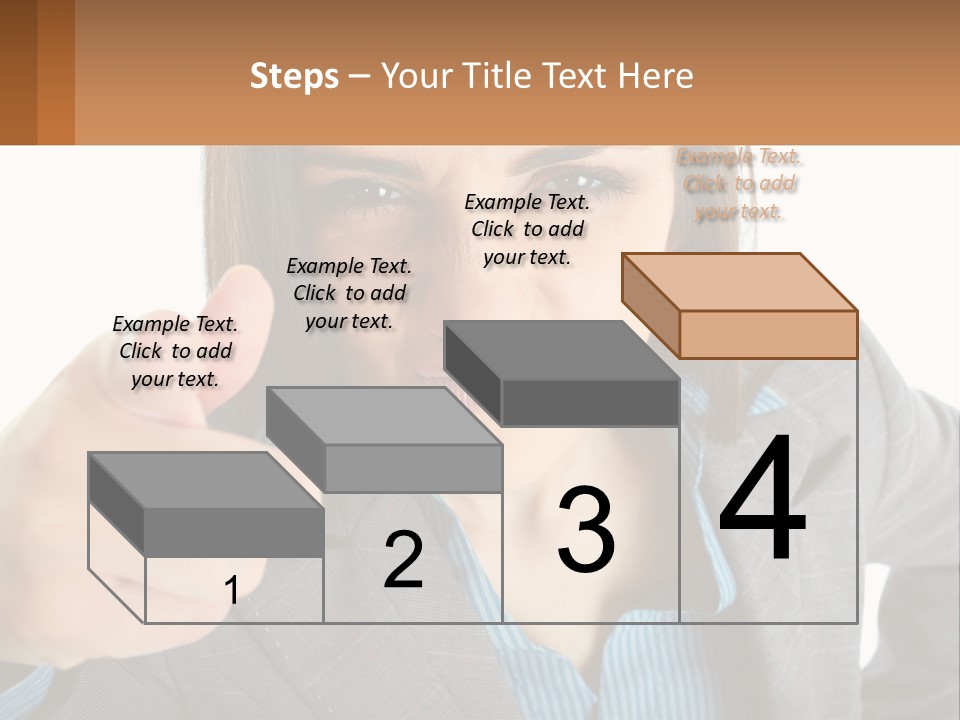 Steps – Your Title Text Here

Example Text. Click to add your text.

Example Text. Click to add your text.

Example Text. Click to add your text.

Example Text. Click to add your text.

1

2

3

4